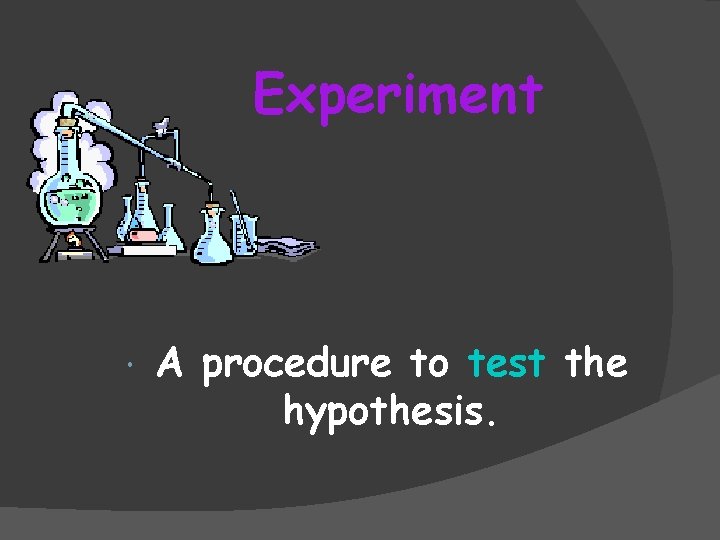 Experiment

• A procedure to test the hypothesis.